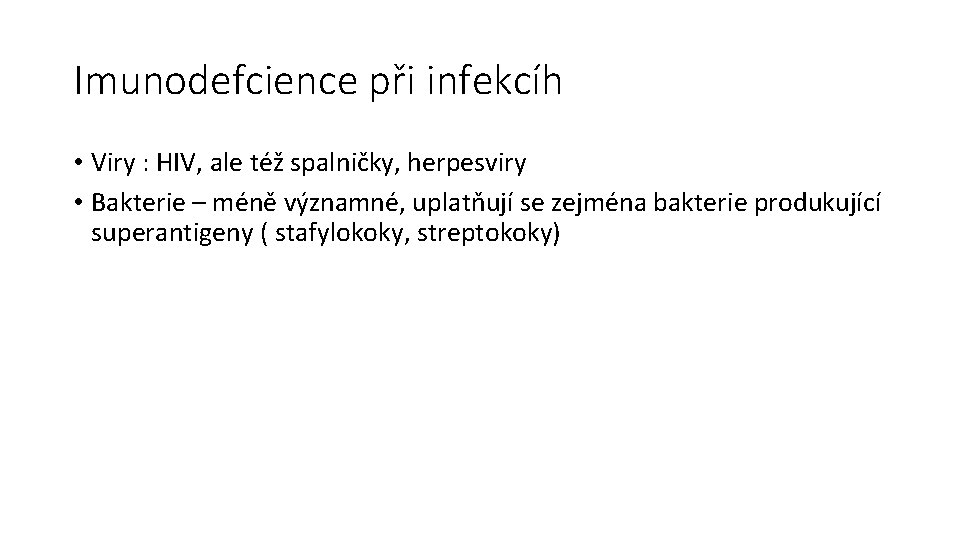 Imunodefcience při infekcíh

• Viry : HIV, ale též spalničky, herpesviry
• Bakterie – méně významné, uplatňují se zejména bakterie produkující superantigeny ( stafylokoky, streptokoky)